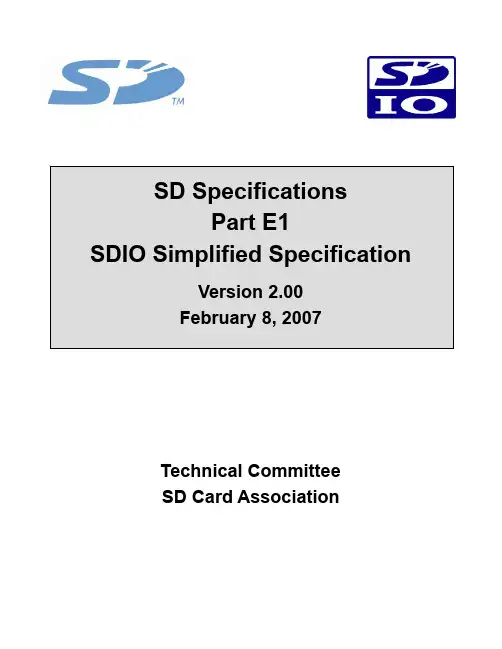 SD ™

SD IO

SD Specifications
Part E1
SDIO Simplified Specification

Version 2.00
February 8, 2007

Technical Committee
SD Card Association